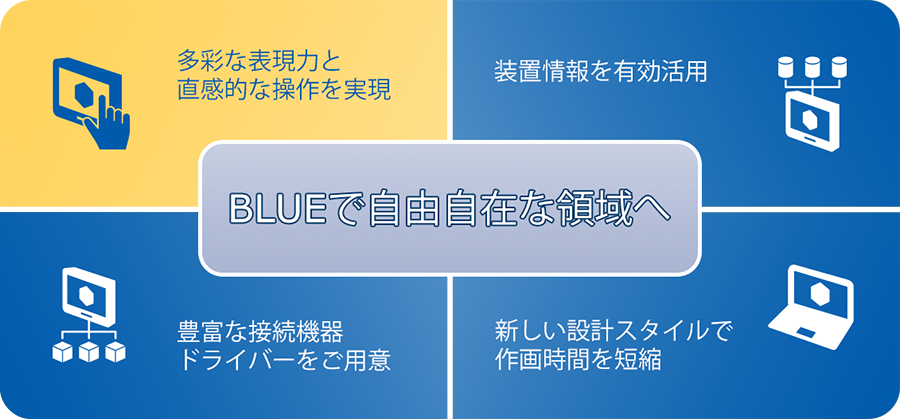 多彩な表現力と
直感的な操作を実現

装置情報を有効活用

BLUEで自由自在な領域へ

豊富な接続機器
ドライバーをご用意

新しい設計スタイルで
作画時間を短縮